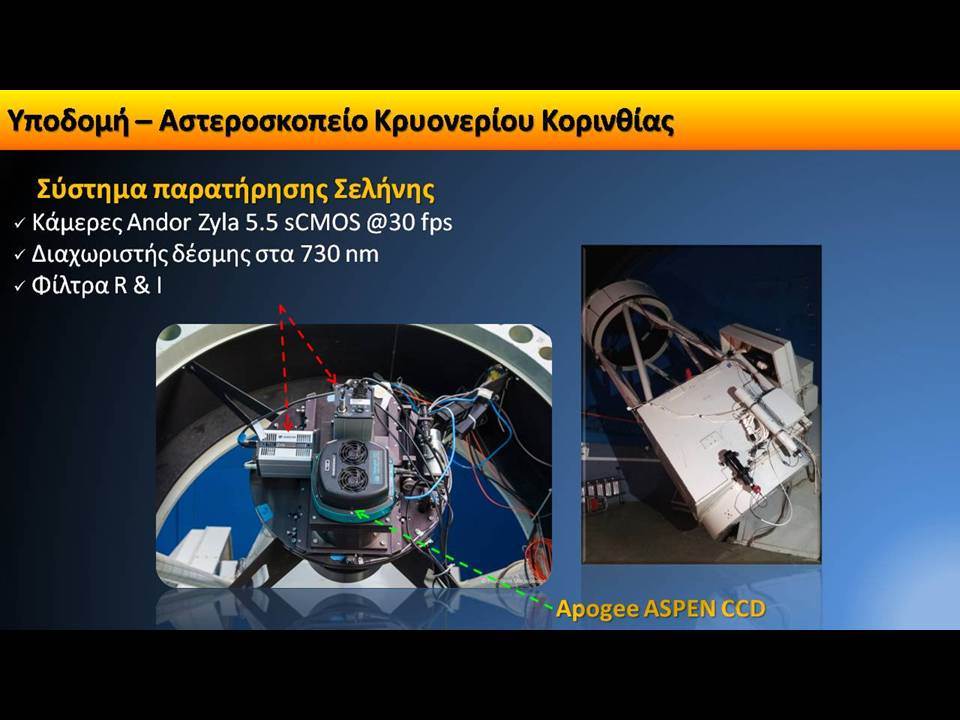 Υποδομή – Αστεροσκοπείο Κρυονερίου Κορινθίας

Σύστημα παρατήρησης Σελήνης

✓ Κάμερες Andor Zyla 5.5 sCMOS @30 fps
✓ Διαχωριστής δέσμης στα 730 nm
✓ Φίλτρα R & I

Apogee ASPEN CCD